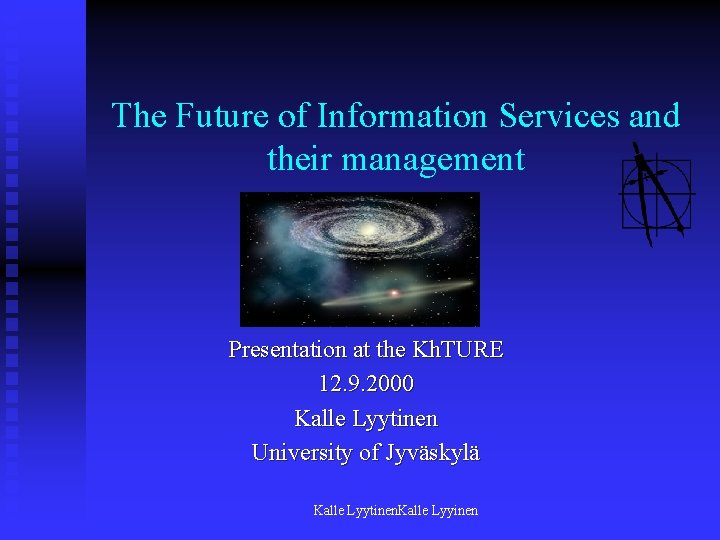 The Future of Information Services and their management

Presentation at the KhTURE
12.9.2000
Kalle Lyytinen
University of Jyväskylä

Kalle LyytinenKalle Lyyinen